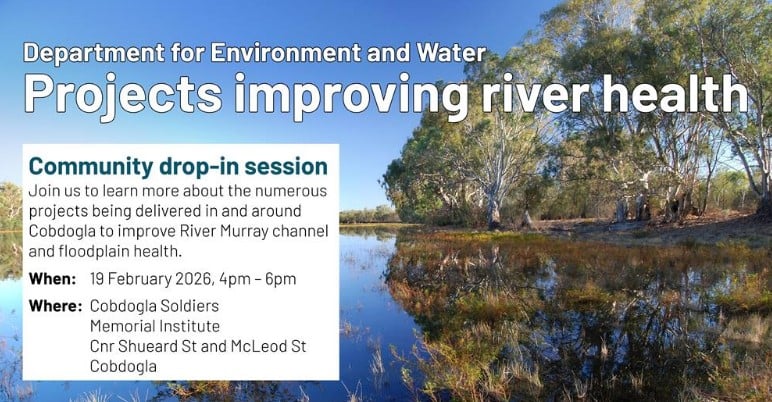 Department for Environment and Water
Projects improving river health

Community drop-in session
Join us to learn more about the numerous projects being delivered in and around Cobdogla to improve River Murray channel and floodplain health.

When: 19 February 2026, 4pm – 6pm

Where: Cobdogla Soldiers Memorial Institute
Cnr Shueard St and McLeod St
Cobdogla